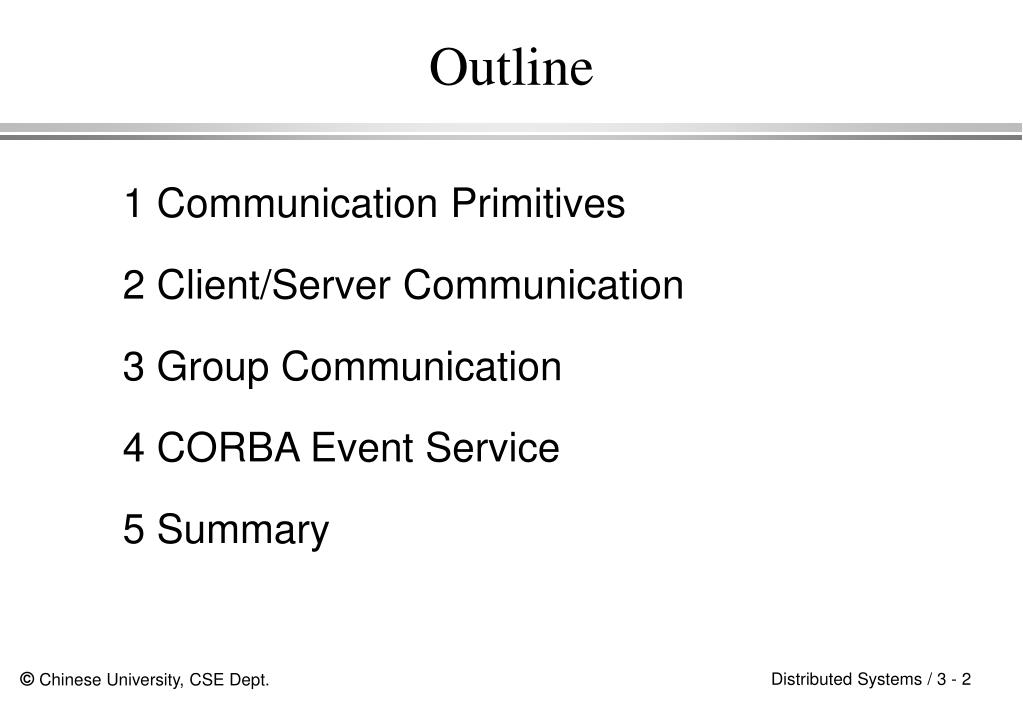 Outline

1 Communication Primitives

2 Client/Server Communication

3 Group Communication

4 CORBA Event Service

5 Summary

© Chinese University, CSE Dept.

Distributed Systems / 3 - 2